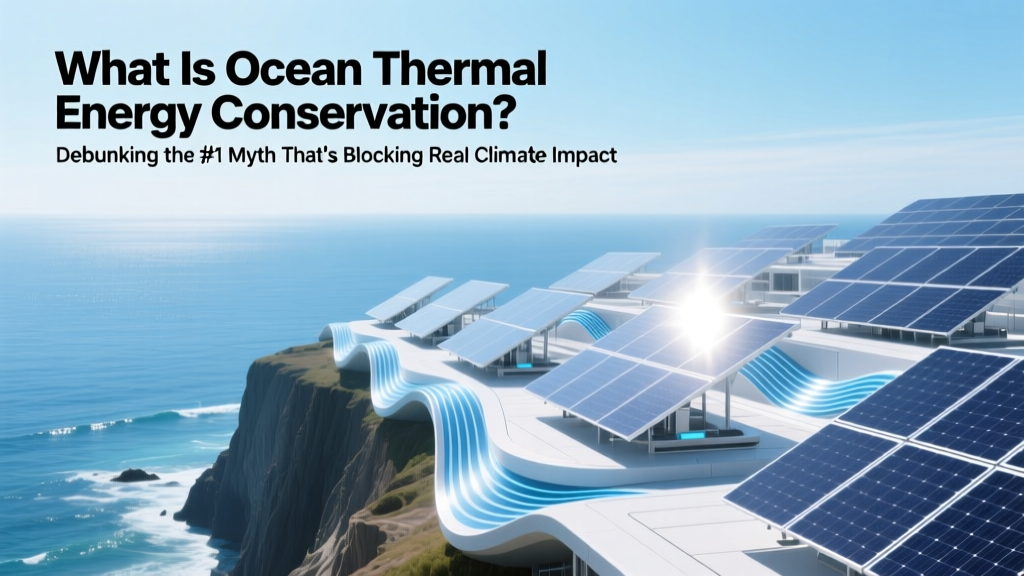 What Is Ocean Thermal Energy Conservation?

Debunking the #1 Myth That's Blocking Real Climate Impact